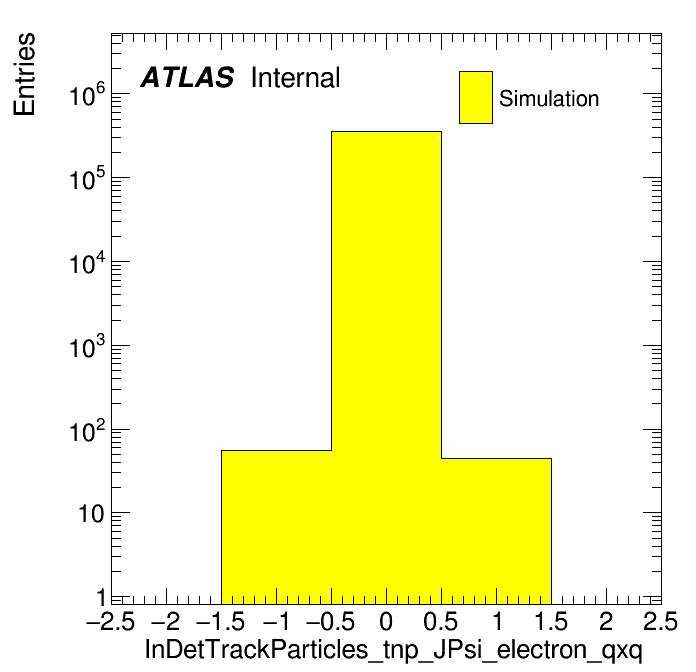 Entries

ATLAS Internal

Simulation

$10^6$
$10^5$
$10^4$
$10^3$
$10^2$
10
1

−2.5 −2 −1.5 −1 −0.5 0 0.5 1 1.5 2 2.5

InDetTrackParticles_tnp_JPsi_electron_qxq